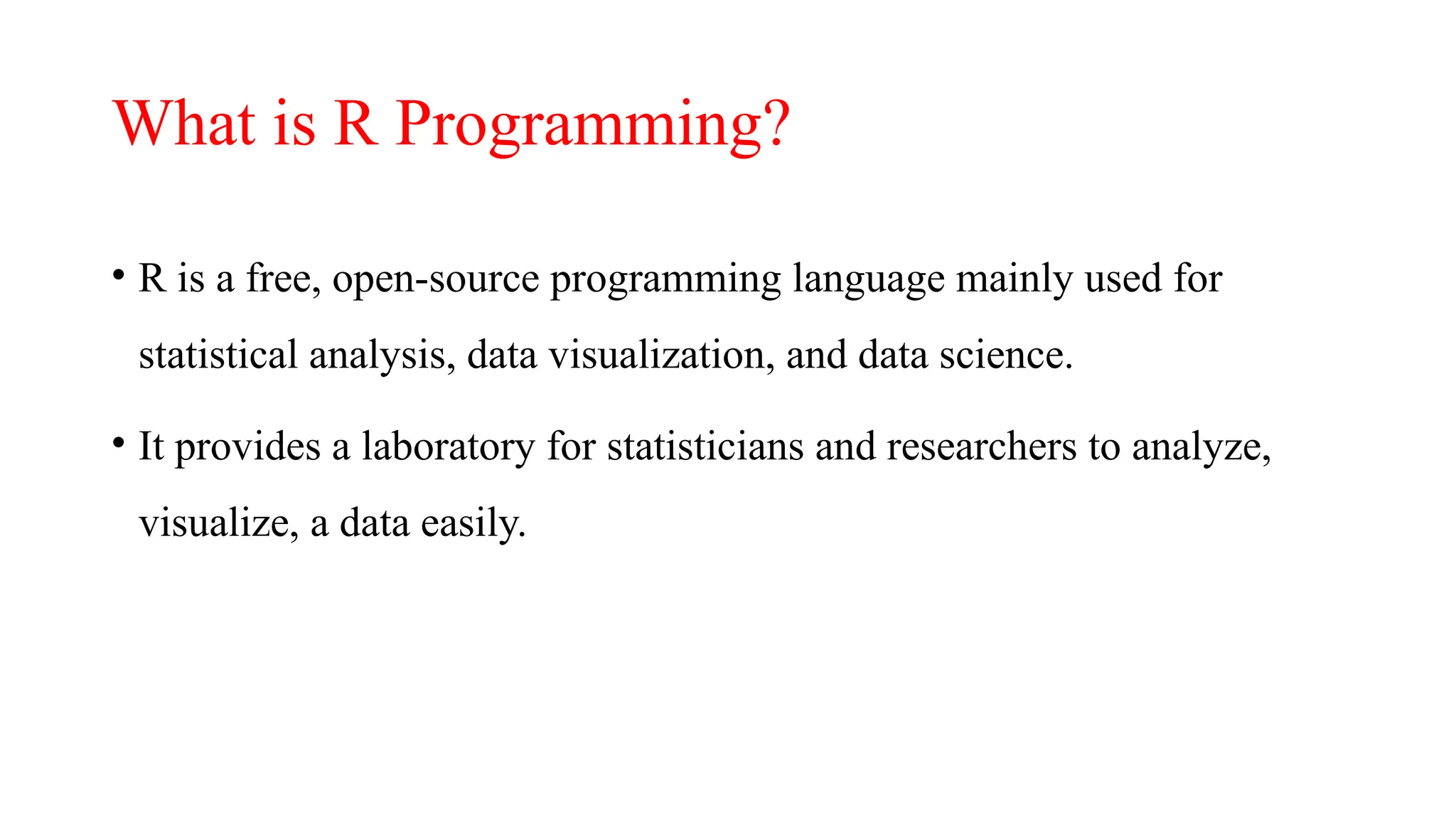 What is R Programming?

• R is a free, open-source programming language mainly used for statistical analysis, data visualization, and data science.

• It provides a laboratory for statisticians and researchers to analyze, visualize, a data easily.